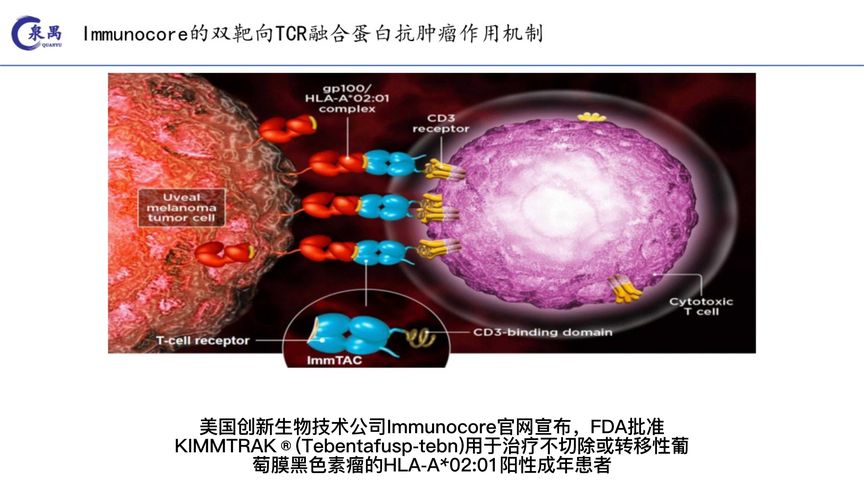 泉禹
QUANYU

Immunocore的双靶向TCR融合蛋白抗肿瘤作用机制

gp100/
HLA-A*02:01
complex

CD3
receptor

Uveal
melanoma
tumor cell

Cytotoxic
T cell

T-cell receptor

CD3-binding domain

ImmTAC

美国创新生物技术公司Immunocore官网宣布，FDA批准KIMMTRAK ® (Tebentafusp-tebn)用于治疗不切除或转移性葡萄膜黑色素瘤的HLA-A*02:01阳性成年患者